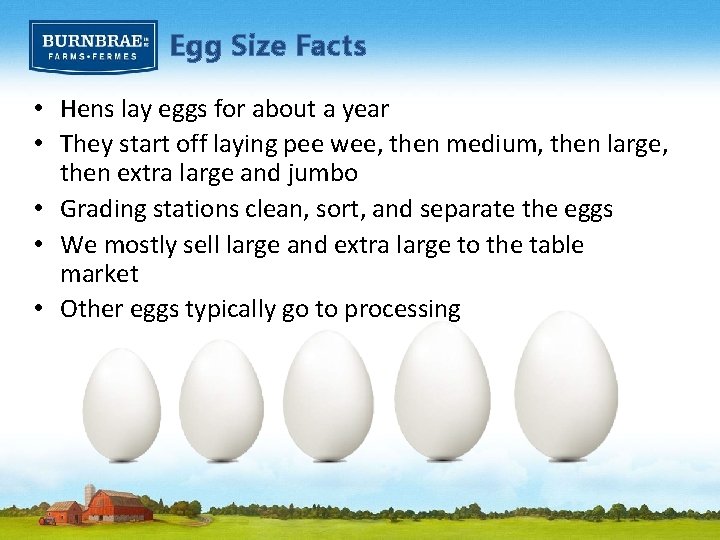 BURNBRAE
FARMS•FERMES

Egg Size Facts

• Hens lay eggs for about a year
• They start off laying pee wee, then medium, then large, then extra large and jumbo
• Grading stations clean, sort, and separate the eggs
• We mostly sell large and extra large to the table market
• Other eggs typically go to processing